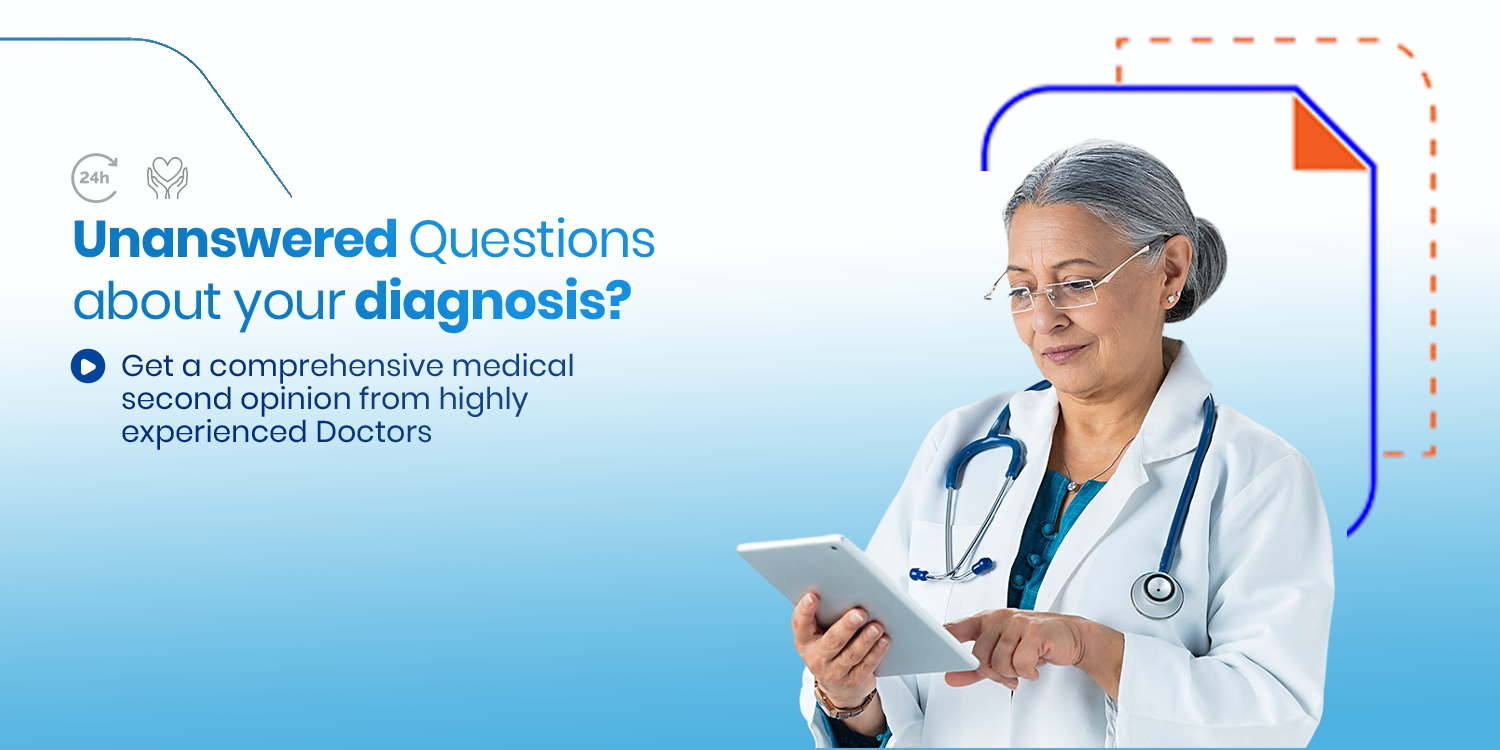 24h

Unanswered Questions about your diagnosis?

Get a comprehensive medical second opinion from highly experienced Doctors